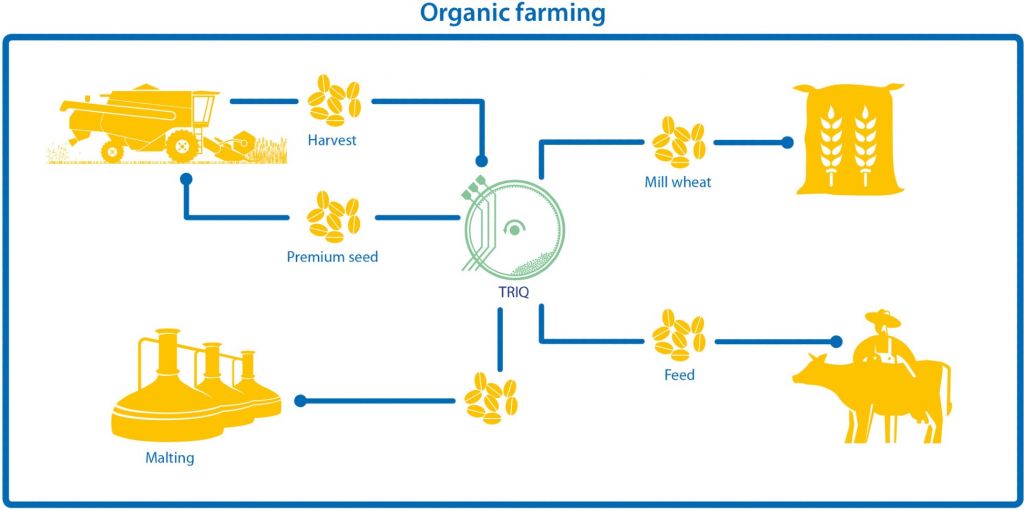 Organic farming

Harvest

Premium seed

TRIQ

Mill wheat

Feed

Malting